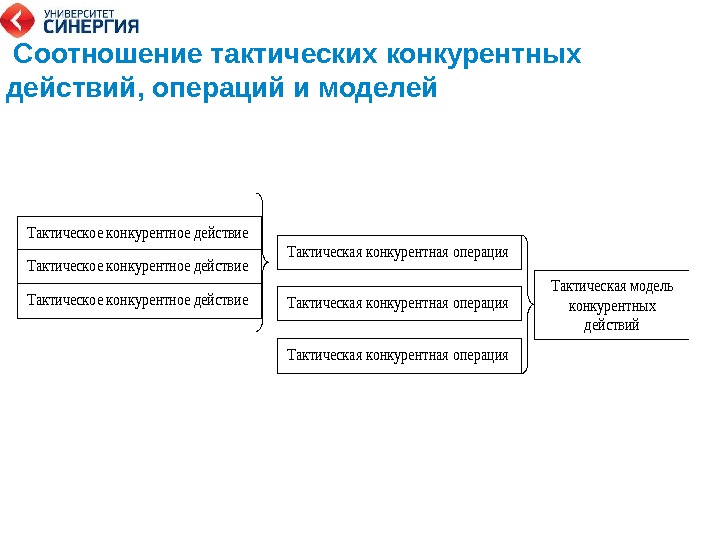 УНИВЕРСИТЕТ СИНЕРГИЯ

Соотношение тактических конкурентных действий, операций и моделей

Тактическое конкурентное действие

Тактическое конкурентное действие

Тактическое конкурентное действие

Тактическая конкурентная операция

Тактическая конкурентная операция

Тактическая конкурентная операция

Тактическая модель конкурентных действий